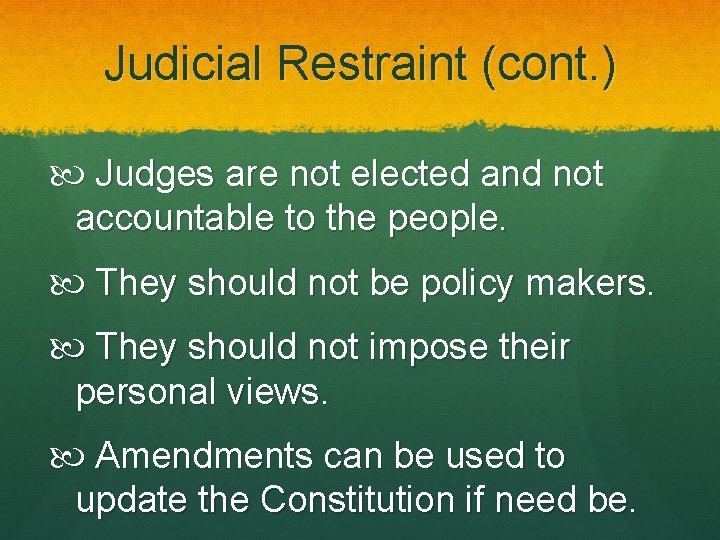 Judicial Restraint (cont.)

Judges are not elected and not accountable to the people.

They should not be policy makers.

They should not impose their personal views.

Amendments can be used to update the Constitution if need be.